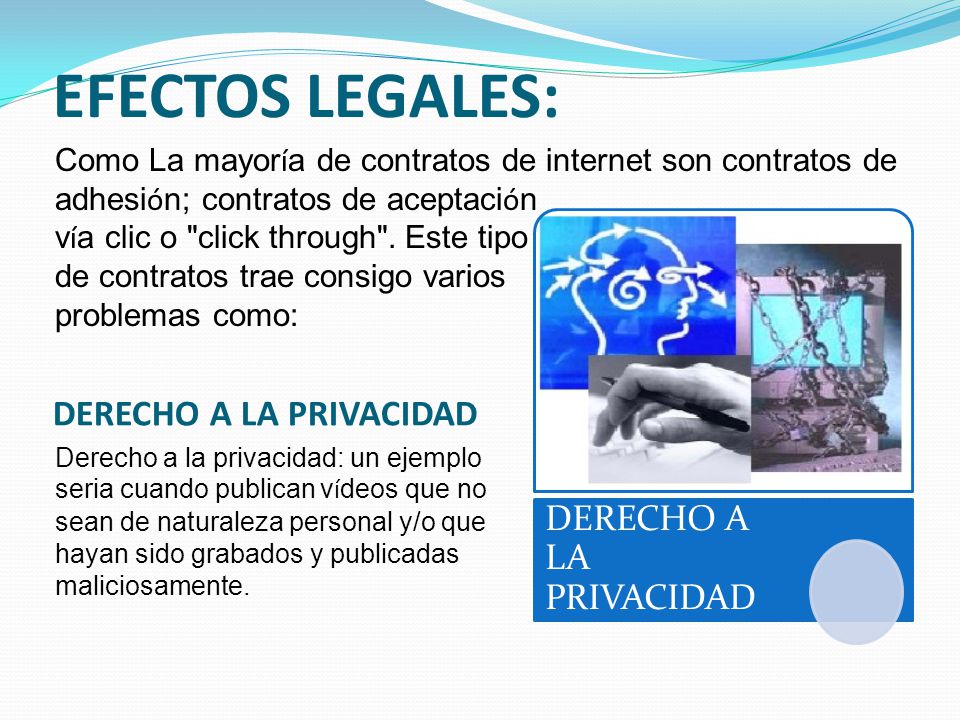 EFECTOS LEGALES:

Como La mayoría de contratos de internet son contratos de adhesión; contratos de aceptación vía clic o "click through". Este tipo de contratos trae consigo varios problemas como:

DERECHO A LA PRIVACIDAD

Derecho a la privacidad: un ejemplo seria cuando publican vídeos que no sean de naturaleza personal y/o que hayan sido grabados y publicadas maliciosamente.

DERECHO A LA PRIVACIDAD